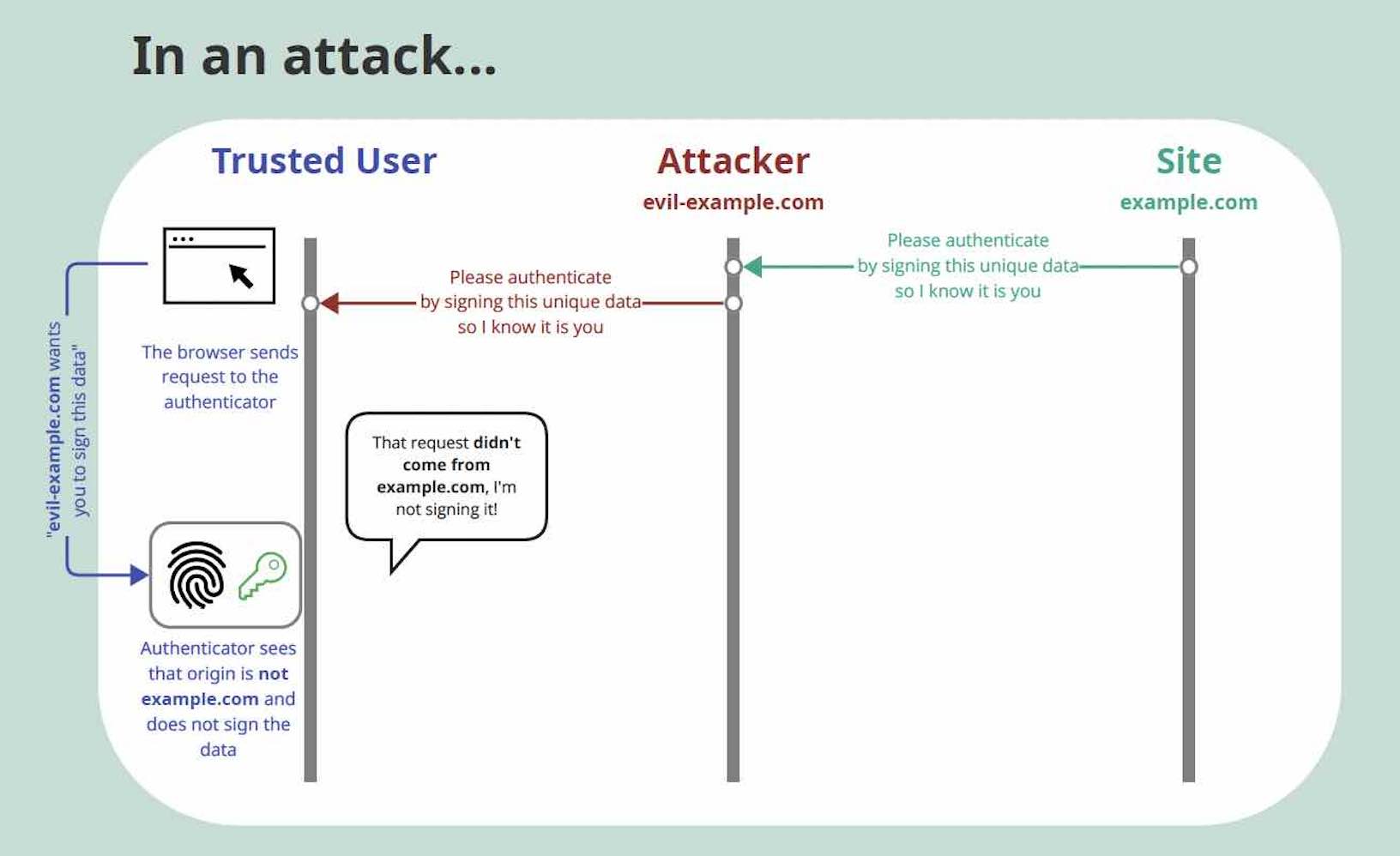 In an attack...

Trusted User

Attacker
evil-example.com

Site
example.com

Please authenticate by signing this unique data so I know it is you

Please authenticate by signing this unique data so I know it is you

"evil-example.com wants you to sign this data"

The browser sends request to the authenticator

That request didn't come from example.com, I'm not signing it!

Authenticator sees that origin is not example.com and does not sign the data